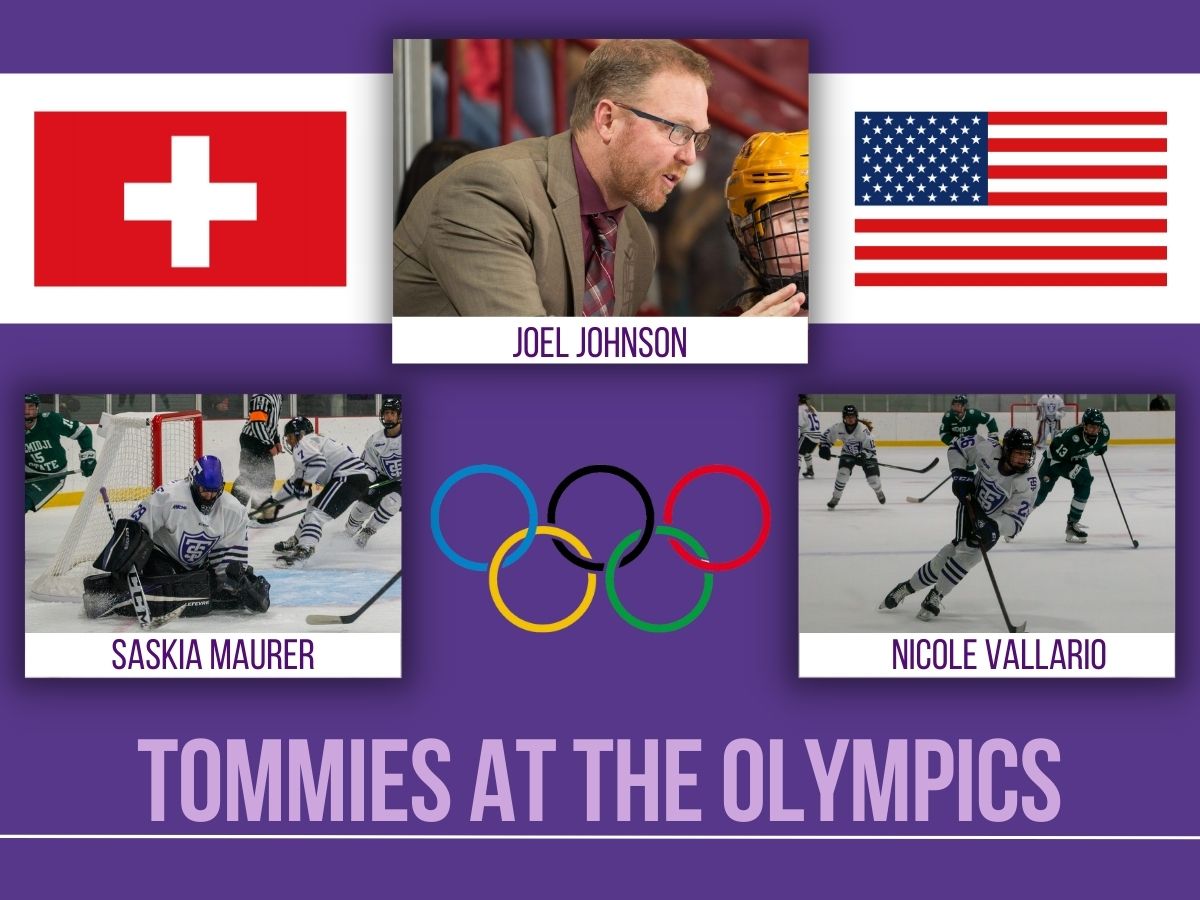 JOEL JOHNSON

SASKIA MAURER

NICOLE VALLARIO

TOMMIES AT THE OLYMPICS